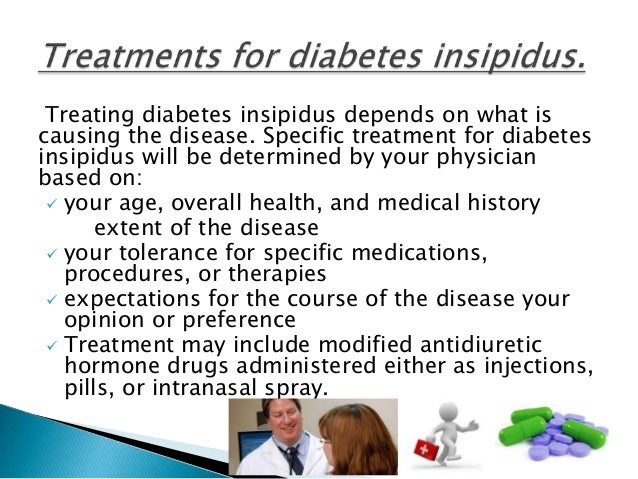 Treatments for diabetes insipidus.

Treating diabetes insipidus depends on what is causing the disease. Specific treatment for diabetes insipidus will be determined by your physician based on:

✓ your age, overall health, and medical history
extent of the disease
✓ your tolerance for specific medications, procedures, or therapies
✓ expectations for the course of the disease your opinion or preference
✓ Treatment may include modified antidiuretic hormone drugs administered either as injections, pills, or intranasal spray.